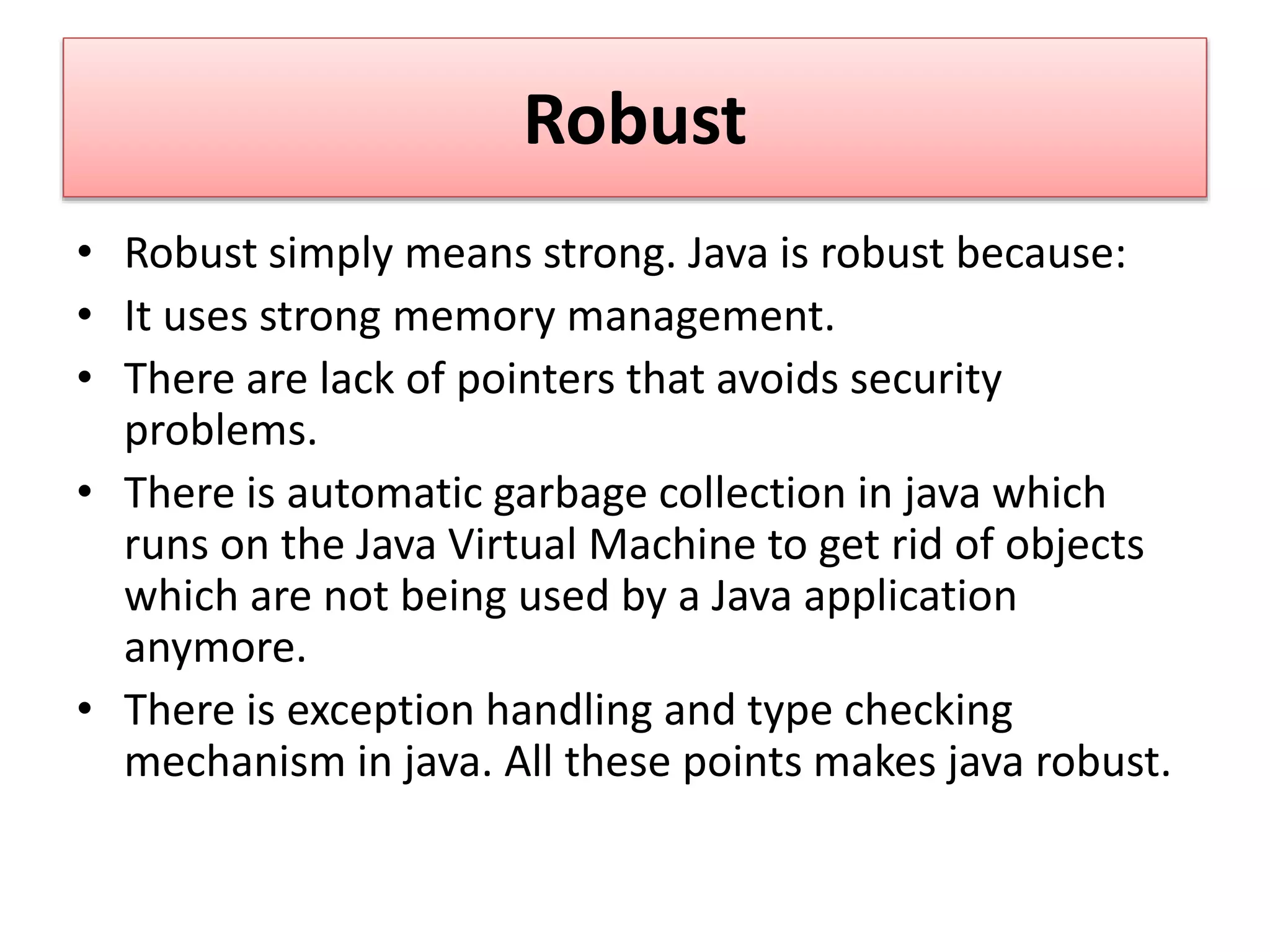 Robust

• Robust simply means strong. Java is robust because:
• It uses strong memory management.
• There are lack of pointers that avoids security problems.
• There is automatic garbage collection in java which runs on the Java Virtual Machine to get rid of objects which are not being used by a Java application anymore.
• There is exception handling and type checking mechanism in java. All these points makes java robust.